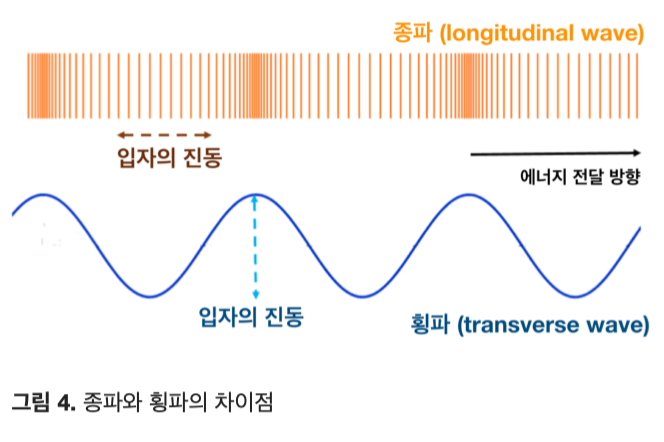 종파 (longitudinal wave)

입자의 진동

에너지 전달 방향

입자의 진동

횡파 (transverse wave)

그림 4. 종파와 횡파의 차이점